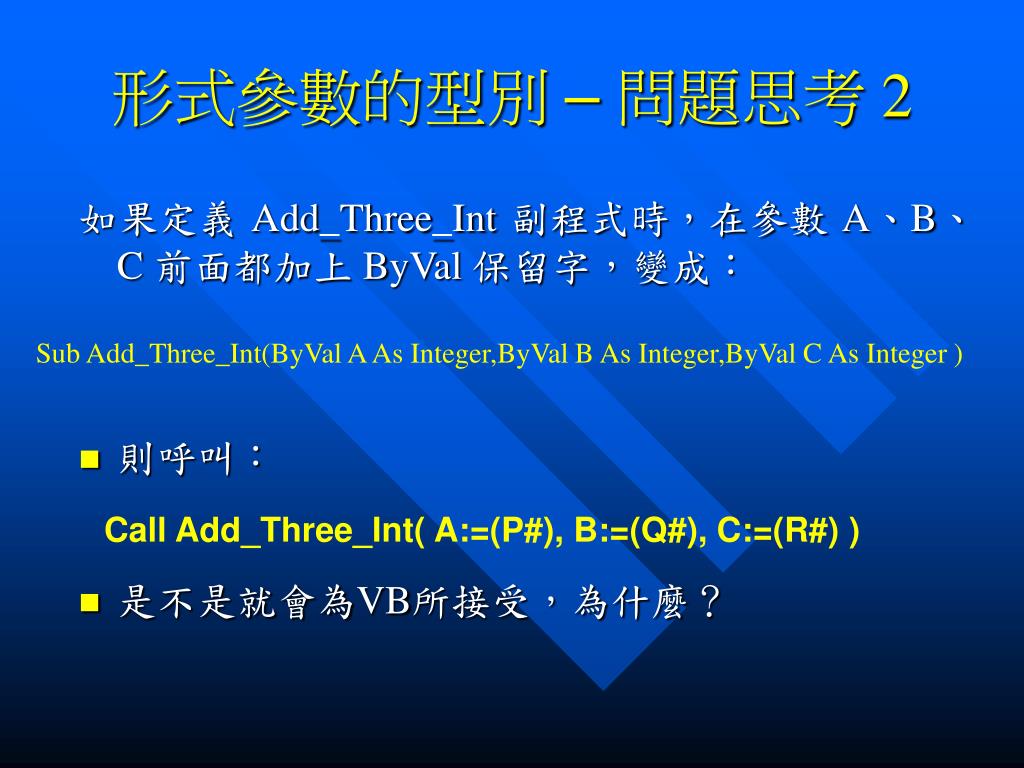 形式參數的型別 – 問題思考 2

如果定義 Add_Three_Int 副程式時，在參數 A、B、C 前面都加上 ByVal 保留字，變成：

Sub Add_Three_Int(ByVal A As Integer,ByVal B As Integer,ByVal C As Integer )

■ 則呼叫：

Call Add_Three_Int( A:=(P#), B:=(Q#), C:=(R#) )

■ 是不是就會為VB所接受，為什麼？